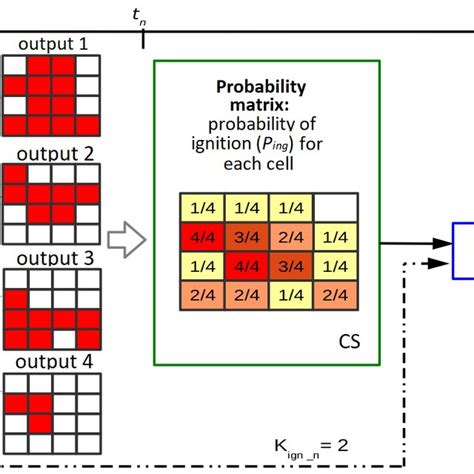 $t_n$

output 1

output 2

output 3

output 4

**Probability matrix:**
probability of ignition ($P_{ing}$) for each cell

| 1/4 | 1/4 | 1/4 | |
|---|---|---|---|
| 4/4 | 3/4 | 2/4 | 1/4 |
| 1/4 | 4/4 | 3/4 | 1/4 |
| 2/4 | 2/4 | 1/4 | 2/4 |

CS

$K_{ign\_n} = 2$